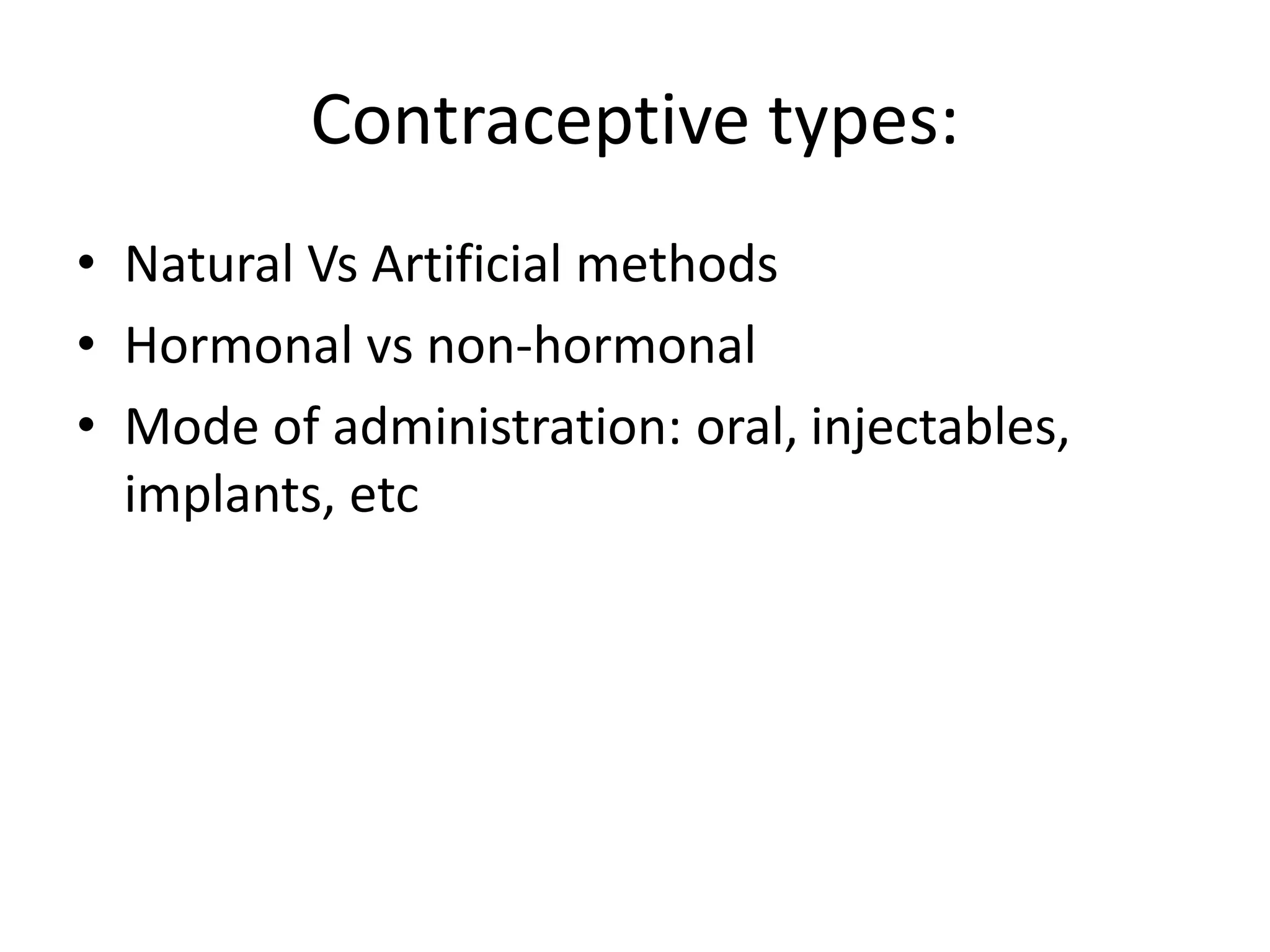 Contraceptive types:

• Natural Vs Artificial methods
• Hormonal vs non-hormonal
• Mode of administration: oral, injectables, implants, etc